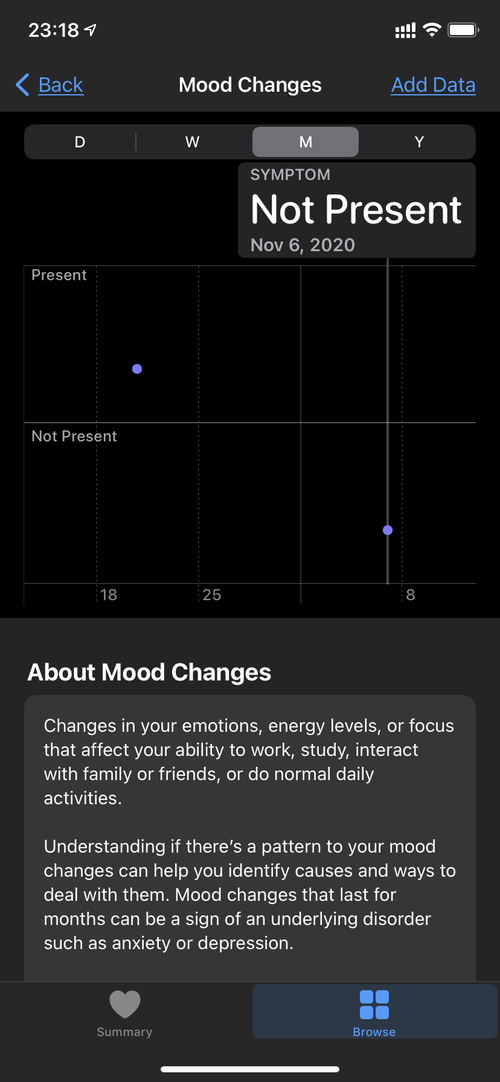 23:18

Back

Mood Changes

Add Data

D

W

M

Y

SYMPTOM

Not Present

Nov 6, 2020

Present

Not Present

18

25

8

About Mood Changes

Changes in your emotions, energy levels, or focus that affect your ability to work, study, interact with family or friends, or do normal daily activities.

Understanding if there's a pattern to your mood changes can help you identify causes and ways to deal with them. Mood changes that last for months can be a sign of an underlying disorder such as anxiety or depression.

Summary

Browse